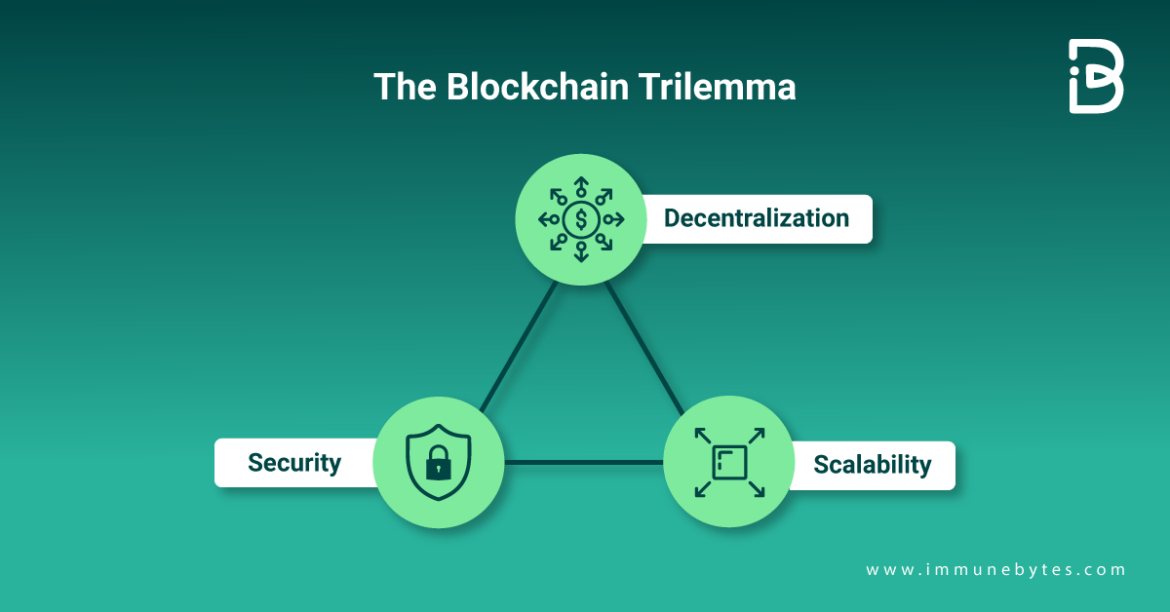 The Blockchain Trilemma

Decentralization

Security

Scalability

www.immunebytes.com